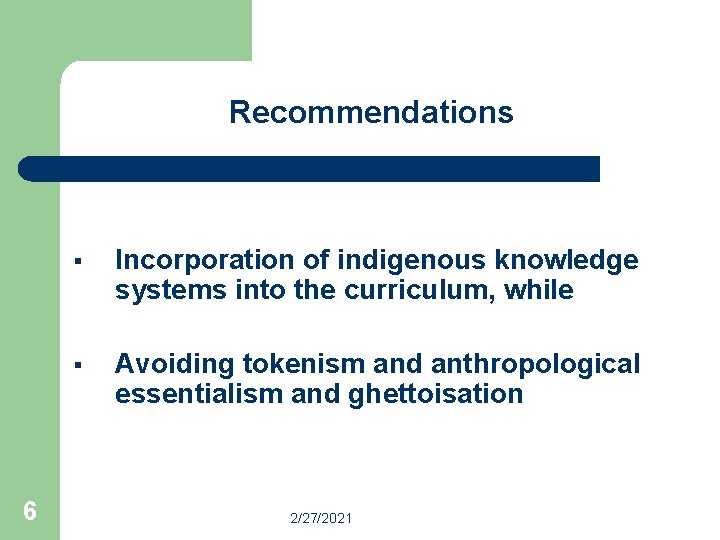 Recommendations

▪ Incorporation of indigenous knowledge systems into the curriculum, while

▪ Avoiding tokenism and anthropological essentialism and ghettoisation

6

2/27/2021